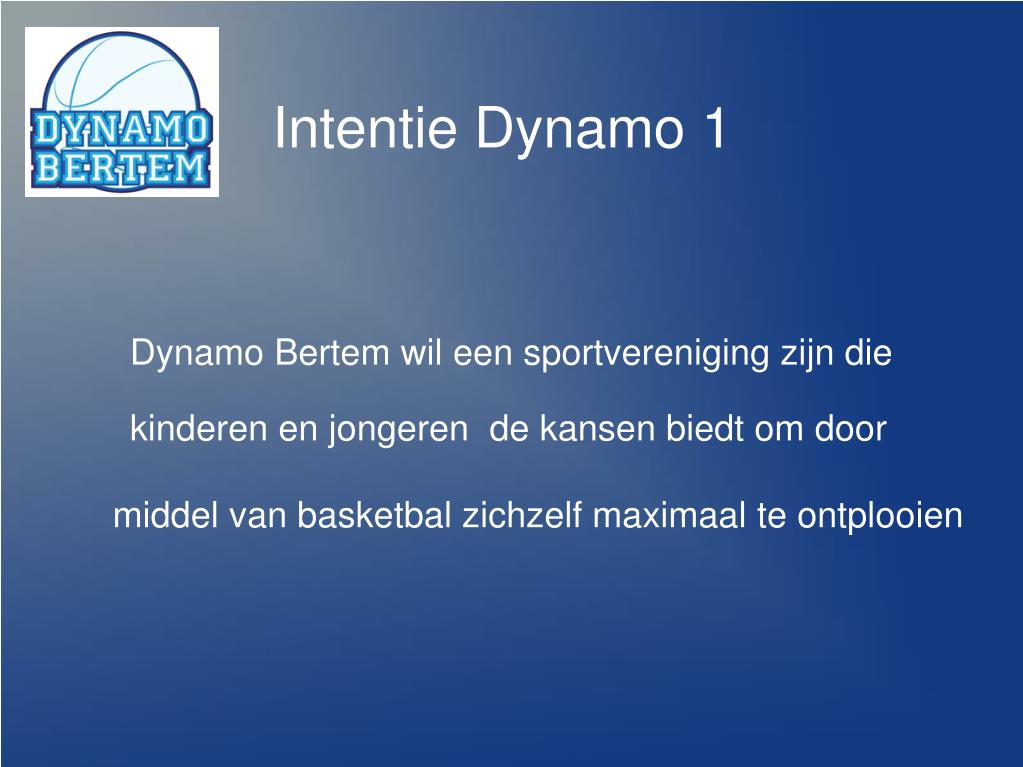 DYNAMO BERTEM

Intentie Dynamo 1

Dynamo Bertem wil een sportvereniging zijn die kinderen en jongeren de kansen biedt om door middel van basketbal zichzelf maximaal te ontplooien